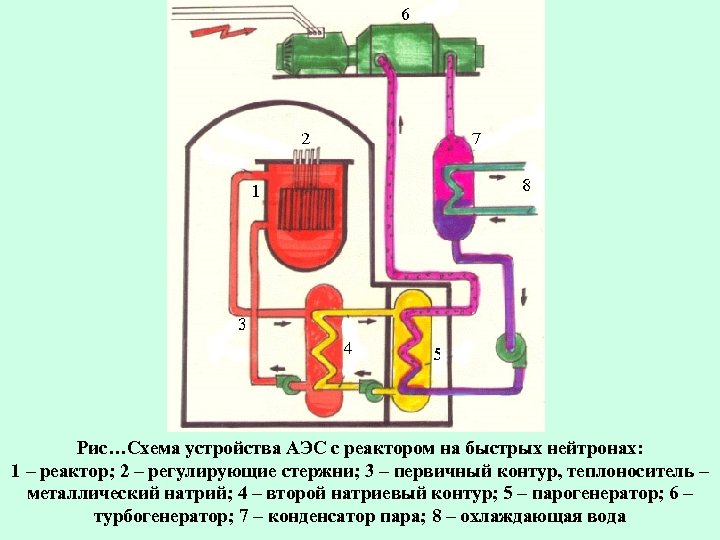 6

2

7

1

8

3

4

5

Рис…Схема устройства АЭС с реактором на быстрых нейтронах:
1 – реактор; 2 – регулирующие стержни; 3 – первичный контур, теплоноситель – металлический натрий; 4 – второй натриевый контур; 5 – парогенератор; 6 – турбогенератор; 7 – конденсатор пара; 8 – охлаждающая вода